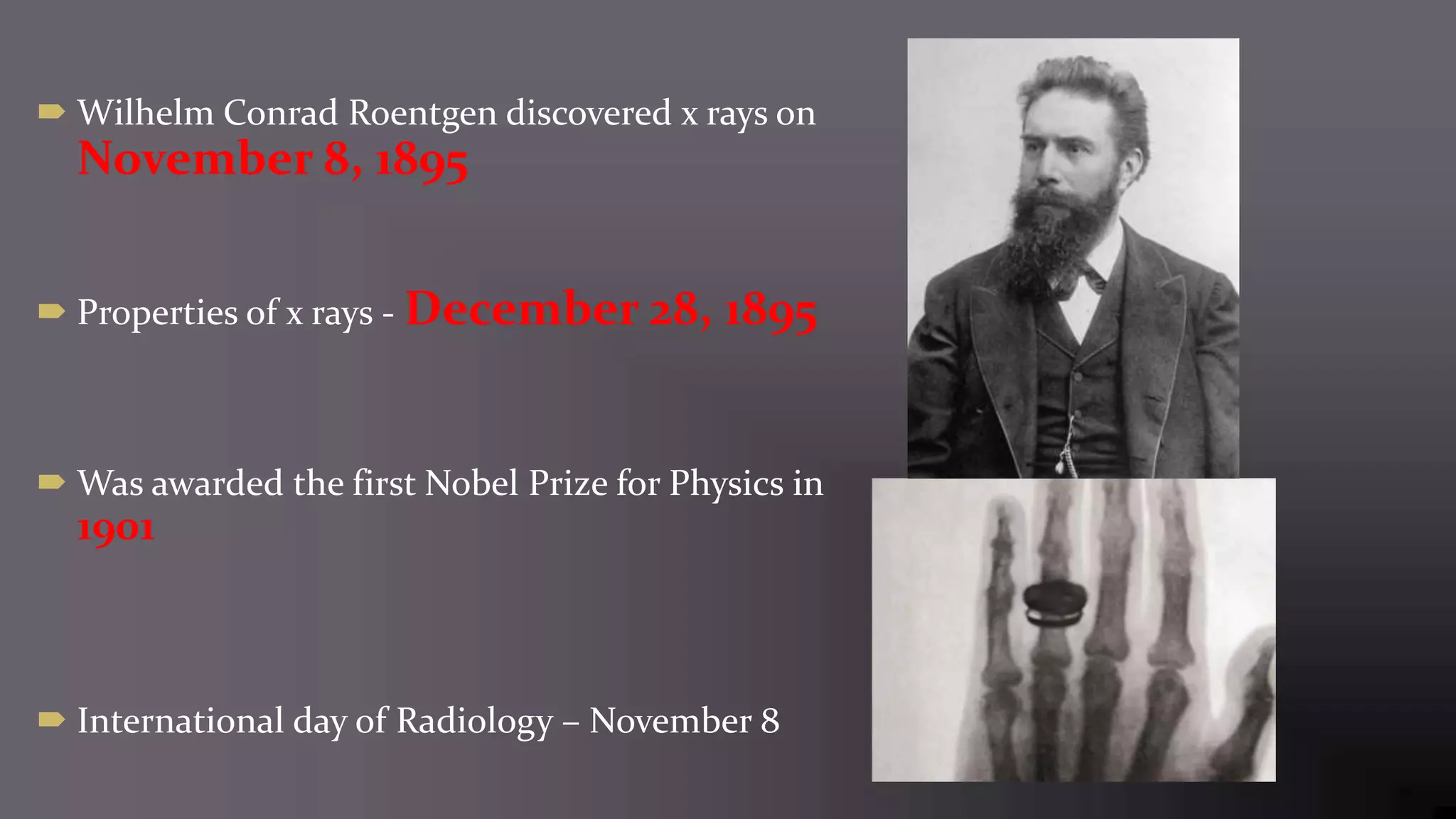 Wilhelm Conrad Roentgen discovered x rays on November 8, 1895

Properties of x rays - December 28, 1895

Was awarded the first Nobel Prize for Physics in 1901

International day of Radiology – November 8